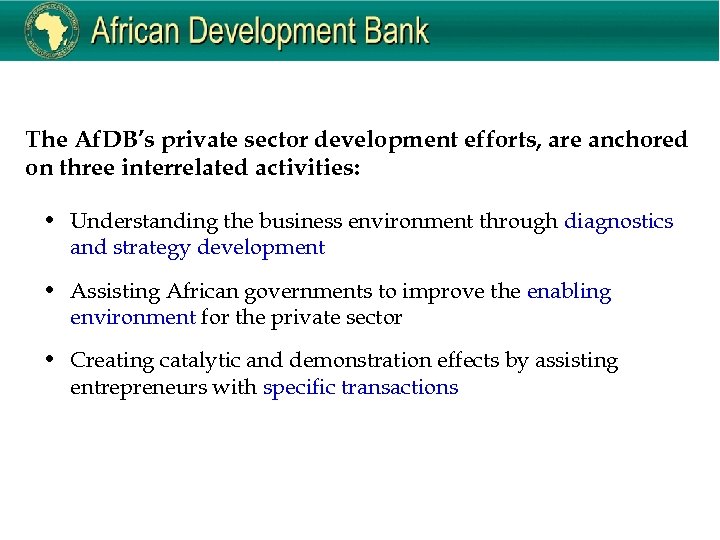 African Development Bank

The AfDB's private sector development efforts, are anchored on three interrelated activities:

• Understanding the business environment through diagnostics and strategy development

• Assisting African governments to improve the enabling environment for the private sector

• Creating catalytic and demonstration effects by assisting entrepreneurs with specific transactions